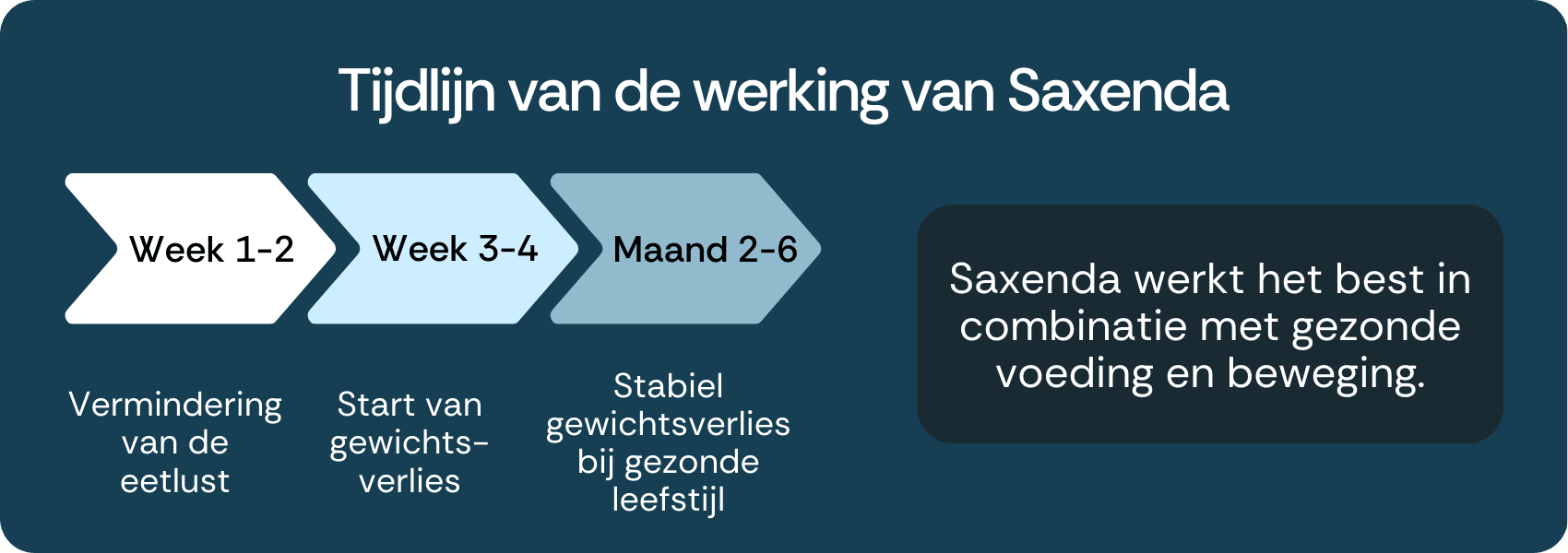 Tijdlijn van de werking van Saxenda

Week 1-2

Week 3-4

Maand 2-6

Vermindering van de eetlust

Start van gewichtsverlies

Stabiel gewichtsverlies bij gezonde leefstijl

Saxenda werkt het best in combinatie met gezonde voeding en beweging.